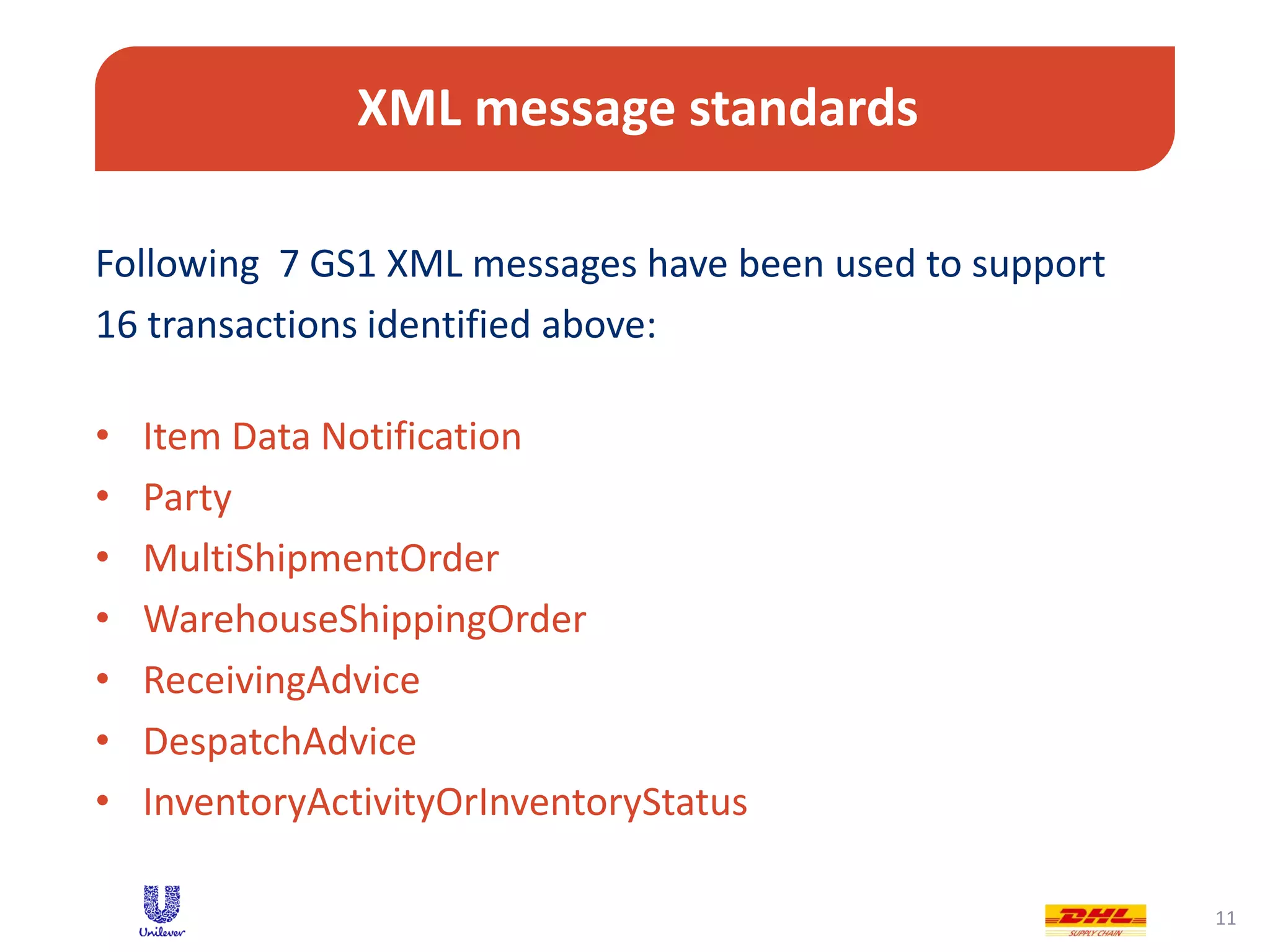 XML message standards

Following  7 GS1 XML messages have been used to support 16 transactions identified above:

• Item Data Notification
• Party
• MultiShipmentOrder
• WarehouseShippingOrder
• ReceivingAdvice
• DespatchAdvice
• InventoryActivityOrInventoryStatus

Unilever

DHL
SUPPLY CHAIN

11